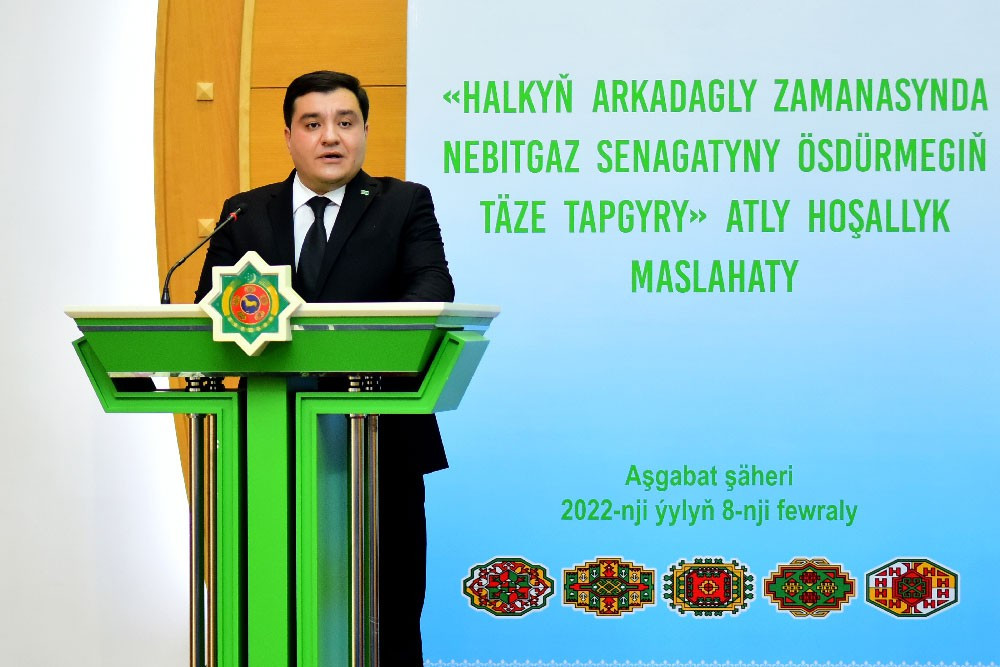 «HALKYŇ ARKADAGLY ZAMANASYNDA NEBITGAZ SENAGATYNY ÖSDÜRMEGIŇ TÄZE TAPGYRY» ATLY HOŞALLYK MASLAHATY

Aşgabat şäheri
2022-nji ýylyň 8-nji fewraly